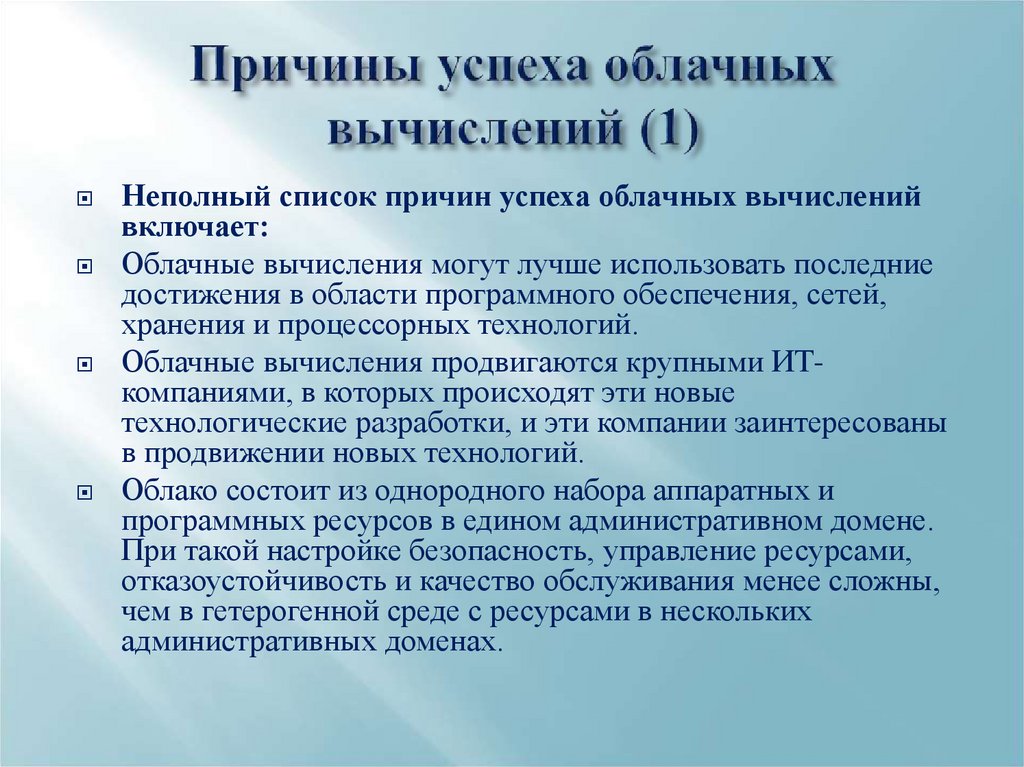 Причины успеха облачных вычислений (1)

Неполный список причин успеха облачных вычислений включает:

Облачные вычисления могут лучше использовать последние достижения в области программного обеспечения, сетей, хранения и процессорных технологий.

Облачные вычисления продвигаются крупными ИТ-компаниями, в которых происходят эти новые технологические разработки, и эти компании заинтересованы в продвижении новых технологий.

Облако состоит из однородного набора аппаратных и программных ресурсов в едином административном домене. При такой настройке безопасность, управление ресурсами, отказоустойчивость и качество обслуживания менее сложны, чем в гетерогенной среде с ресурсами в нескольких административных доменах.